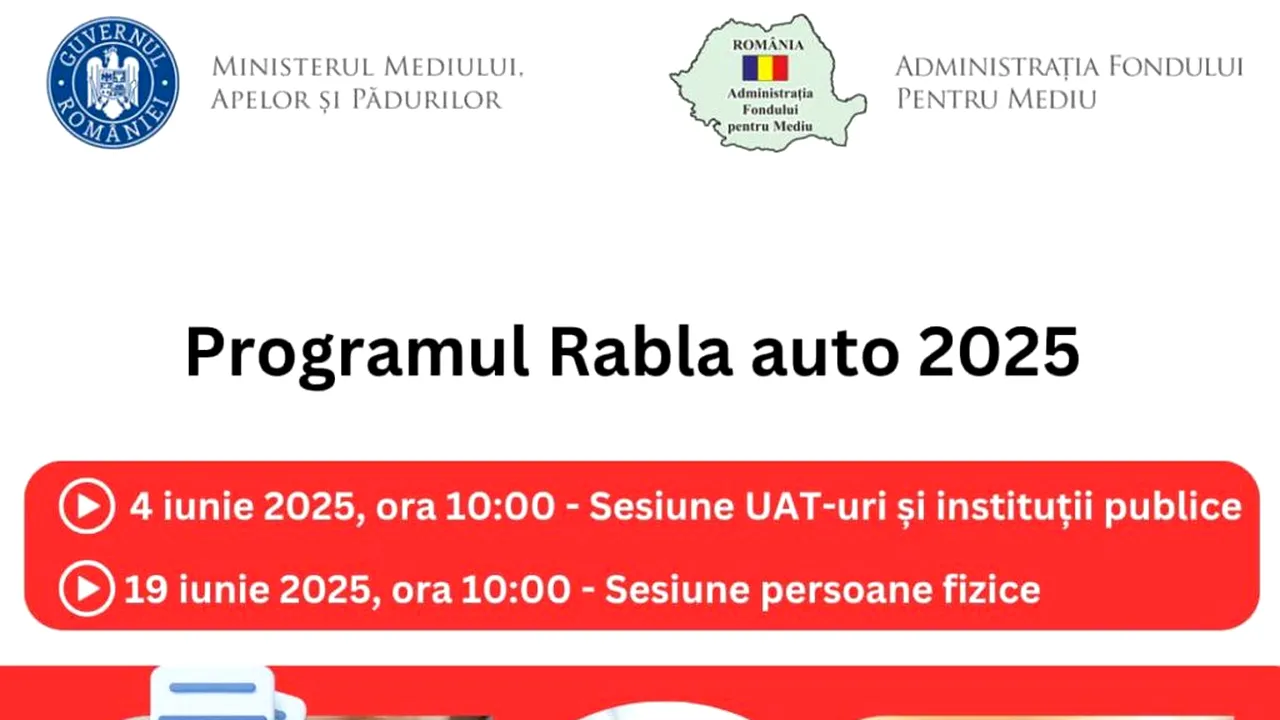 GUVERNUL ROMÂNIEI

MINISTERUL MEDIULUI, APELOR ȘI PĂDURILOR

ROMÂNIA
Administrația Fondului pentru Mediu

ADMINISTRAȚIA FONDULUI PENTRU MEDIU

Programul Rabla auto 2025

4 iunie 2025, ora 10:00 - Sesiune UAT-uri și instituții publice

19 iunie 2025, ora 10:00 - Sesiune persoane fizice